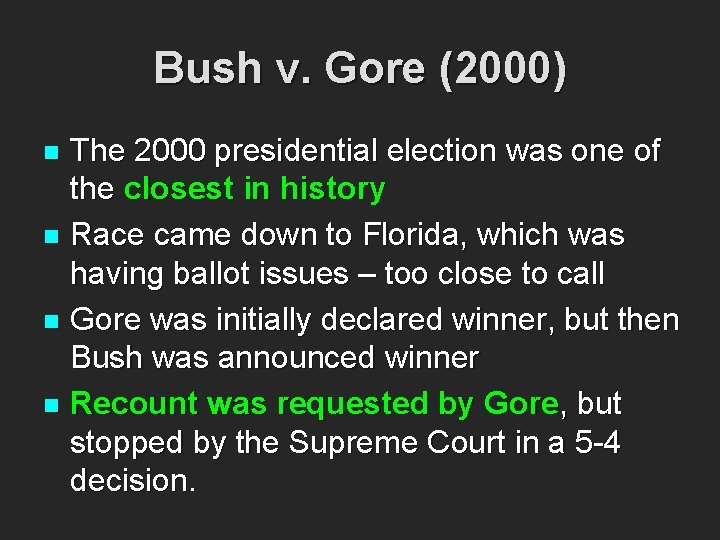 Bush v. Gore (2000)

- The 2000 presidential election was one of the closest in history
- Race came down to Florida, which was having ballot issues – too close to call
- Gore was initially declared winner, but then Bush was announced winner
- Recount was requested by Gore, but stopped by the Supreme Court in a 5-4 decision.